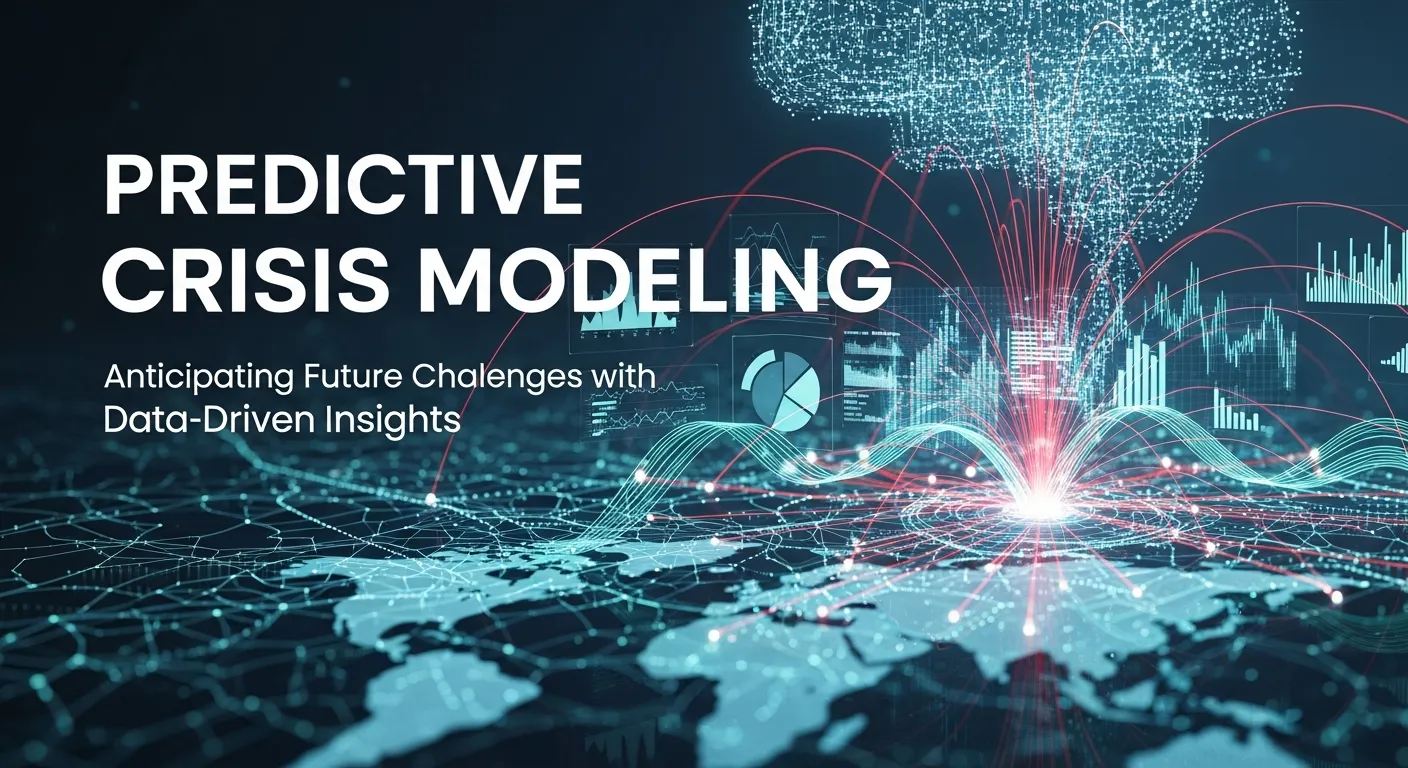 PREDICTIVE CRISIS MODELING

Anticipating Future Chalenges with Data-Driven Insights